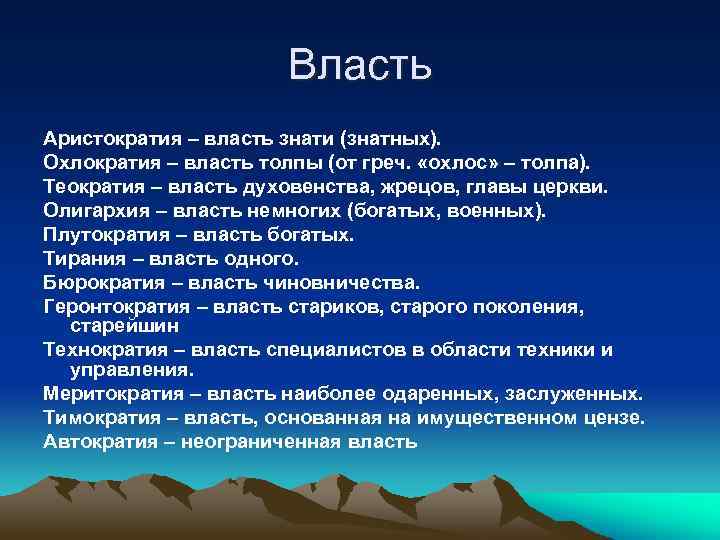 Власть

Аристократия – власть знати (знатных).
Охлократия – власть толпы (от греч. «охлос» – толпа).
Теократия – власть духовенства, жрецов, главы церкви.
Олигархия – власть немногих (богатых, военных).
Плутократия – власть богатых.
Тирания – власть одного.
Бюрократия – власть чиновничества.
Геронтократия – власть стариков, старого поколения, старейшин
Технократия – власть специалистов в области техники и управления.
Меритократия – власть наиболее одаренных, заслуженных.
Тимократия – власть, основанная на имущественном цензе.
Автократия – неограниченная власть